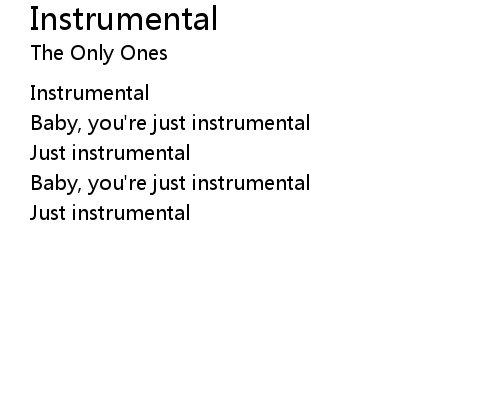 Instrumental
The Only Ones

Instrumental
Baby, you're just instrumental
Just instrumental
Baby, you're just instrumental
Just instrumental